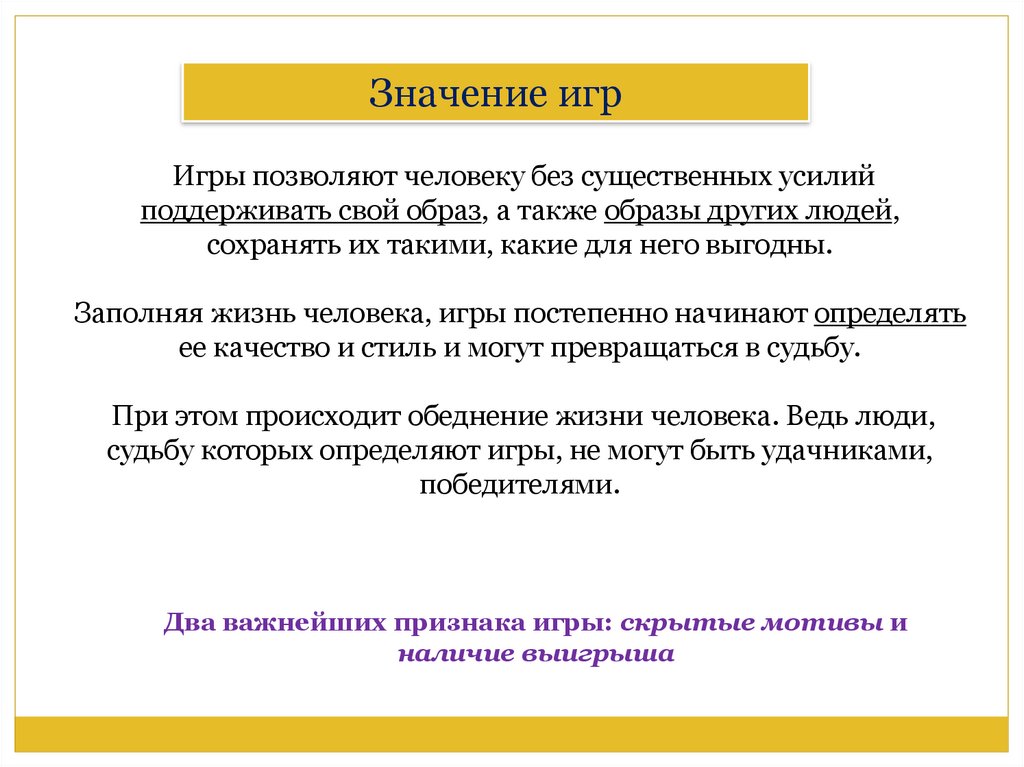 Значение игр

Игры позволяют человеку без существенных усилий поддерживать свой образ, а также образы других людей, сохранять их такими, какие для него выгодны.

Заполняя жизнь человека, игры постепенно начинают определять ее качество и стиль и могут превращаться в судьбу.

При этом происходит обеднение жизни человека. Ведь люди, судьбу которых определяют игры, не могут быть удачниками, победителями.

Два важнейших признака игры: скрытые мотивы и наличие выигрыша